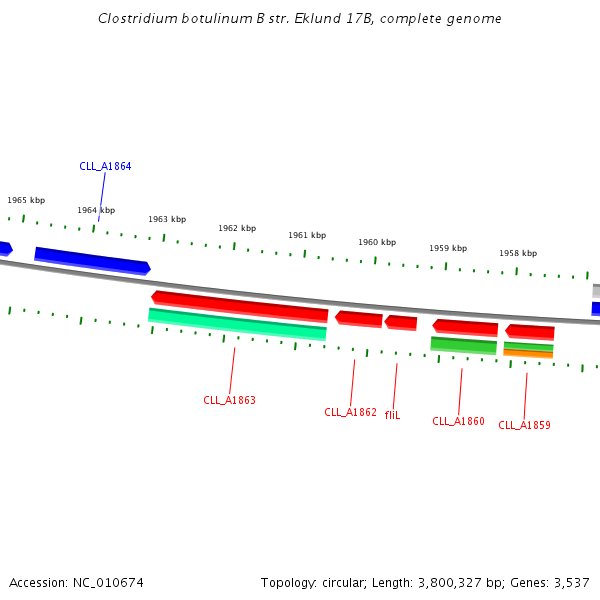 Clostridium botulinum B str. Eklund 17B, complete genome

CLL_A1864

1965 kbp
1964 kbp
1963 kbp
1962 kbp
1961 kbp
1960 kbp
1959 kbp
1958 kbp

CLL_A1863
CLL_A1862
fliL
CLL_A1860
CLL_A1859

Accession: NC_010674

Topology: circular; Length: 3,800,327 bp; Genes: 3,537